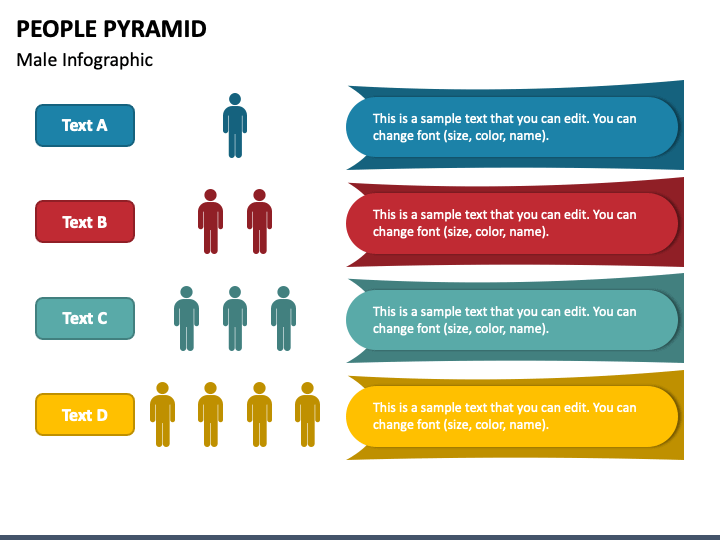 PEOPLE PYRAMID

Male Infographic

Text A

This is a sample text that you can edit. You can change font (size, color, name).

Text B

This is a sample text that you can edit. You can change font (size, color, name).

Text C

This is a sample text that you can edit. You can change font (size, color, name).

Text D

This is a sample text that you can edit. You can change font (size, color, name).